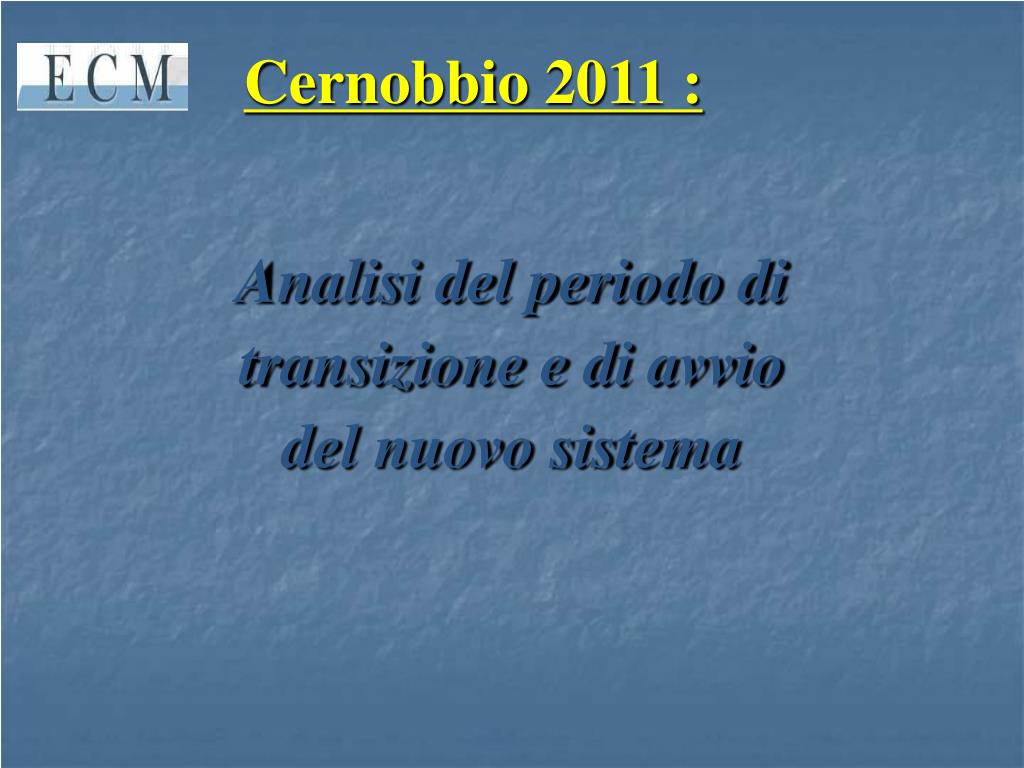 ECM

Cernobbio 2011 :

Analisi del periodo di transizione e di avvio del nuovo sistema